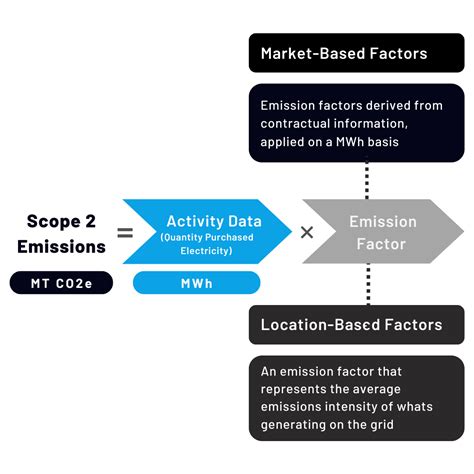 Market-Based Factors

Emission factors derived from contractual information, applied on a MWh basis

Scope 2 Emissions

MT CO2e

=

Activity Data
(Quantity Purchased Electricity)

MWh

×

Emission Factor

Location-Based Factors

An emission factor that represents the average emissions intensity of whats generating on the grid